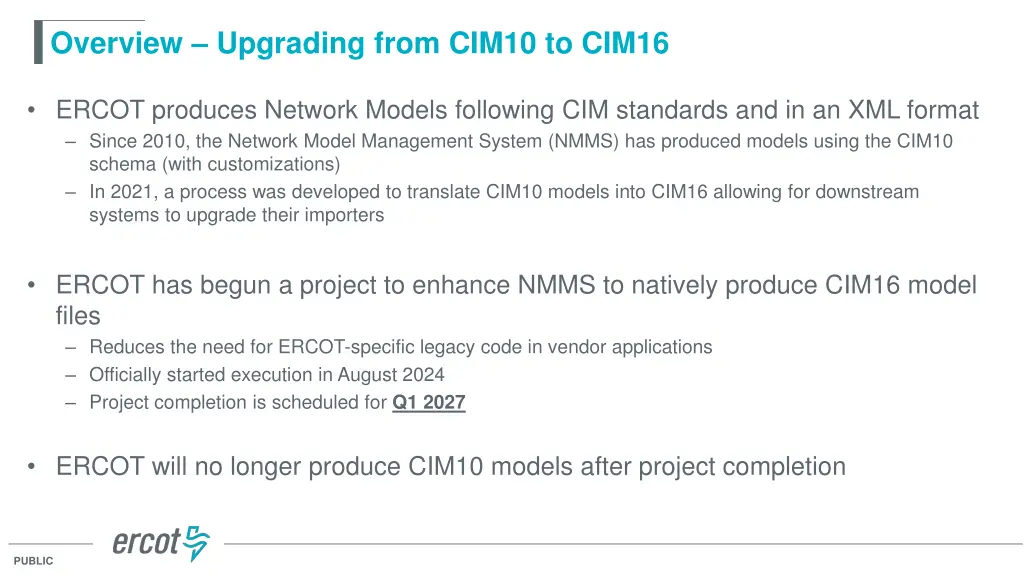 Overview – Upgrading from CIM10 to CIM16

• ERCOT produces Network Models following CIM standards and in an XML format
– Since 2010, the Network Model Management System (NMMS) has produced models using the CIM10 schema (with customizations)
– In 2021, a process was developed to translate CIM10 models into CIM16 allowing for downstream systems to upgrade their importers

• ERCOT has begun a project to enhance NMMS to natively produce CIM16 model files
– Reduces the need for ERCOT-specific legacy code in vendor applications
– Officially started execution in August 2024
– Project completion is scheduled for Q1 2027

• ERCOT will no longer produce CIM10 models after project completion

ercot

PUBLIC